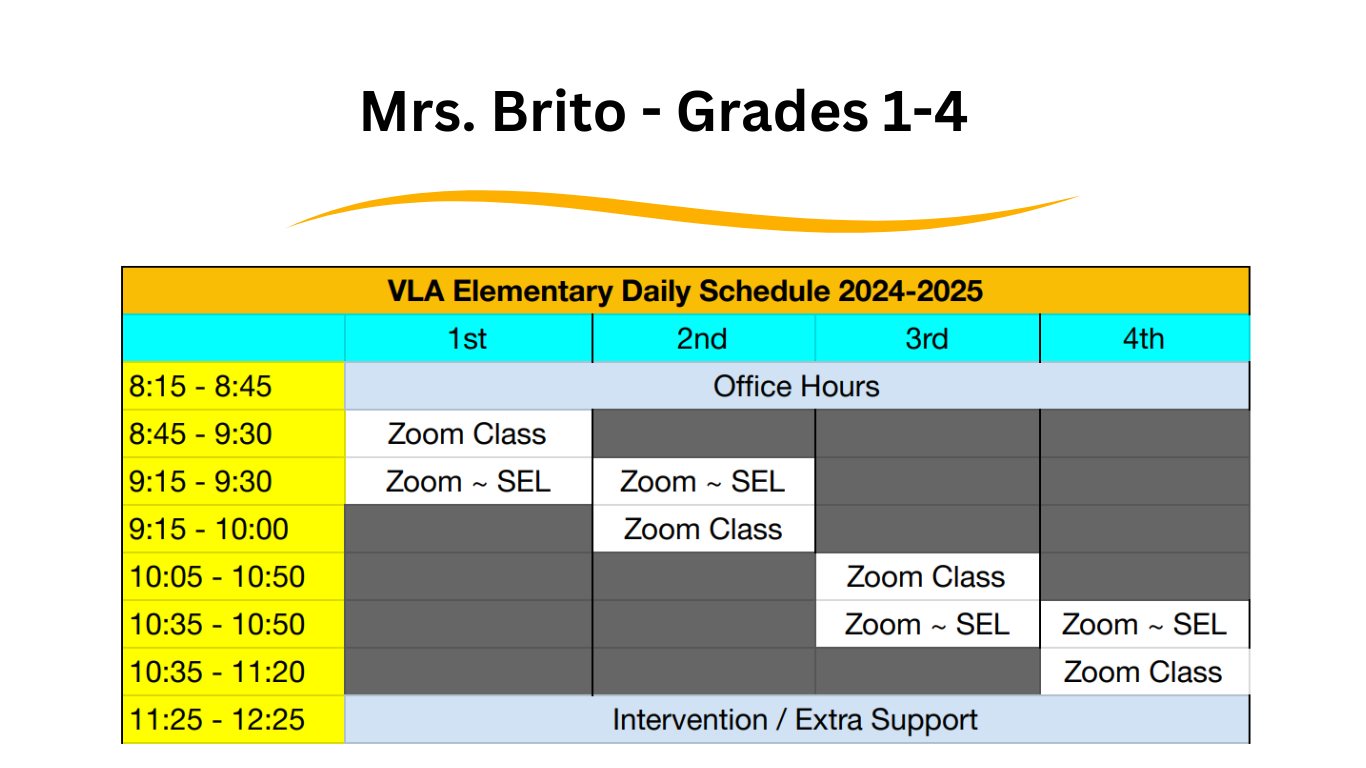 Mrs. Brito - Grades 1-4

VLA Elementary Daily Schedule 2024-2025

| | 1st | 2nd | 3rd | 4th |
|---|---|---|---|---|
| 8:15 - 8:45 | Office Hours | | | |
| 8:45 - 9:30 | Zoom Class | | | |
| 9:15 - 9:30 | Zoom ~ SEL | Zoom ~ SEL | | |
| 9:15 - 10:00 | | Zoom Class | | |
| 10:05 - 10:50 | | | Zoom Class | |
| 10:35 - 10:50 | | | Zoom ~ SEL | Zoom ~ SEL |
| 10:35 - 11:20 | | | | Zoom Class |
| 11:25 - 12:25 | Intervention / Extra Support | | | |